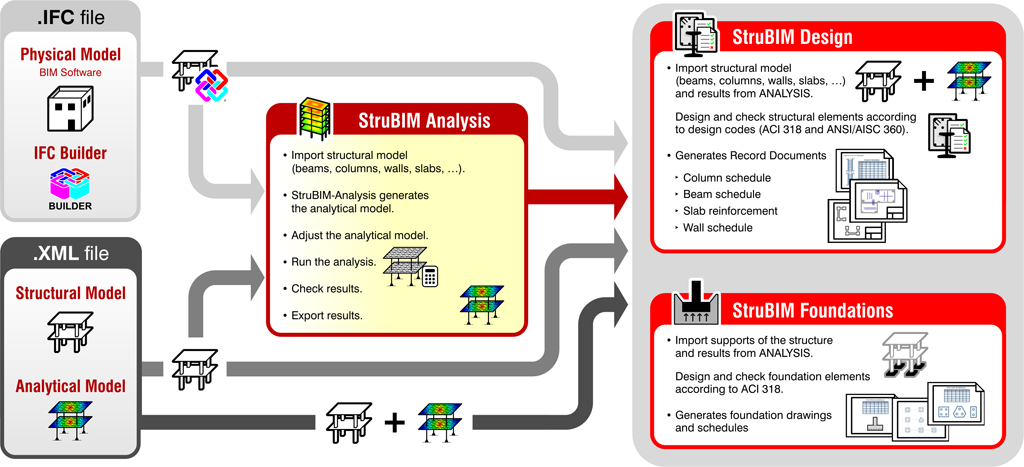 .IFC file

Physical Model
BIM Software

IFC Builder
BUILDER

.XML file

Structural Model

Analytical Model

StruBIM Analysis

• Import structural model (beams, columns, walls, slabs, ...).

• StruBIM-Analysis generates the analytical model.

• Adjust the analytical model.

• Run the analysis.

• Check results.

• Export results.

StruBIM Design

• Import structural model (beams, columns, walls, slabs, ...) and results from ANALYSIS.

Design and check structural elements according to design codes (ACI 318 and ANSI/AISC 360).

• Generates Record Documents

‣ Column schedule
‣ Beam schedule
‣ Slab reinforcement
‣ Wall schedule

StruBIM Foundations

• Import supports of the structure and results from ANALYSIS.

Design and check foundation elements according to ACI 318.

• Generates foundation drawings and schedules